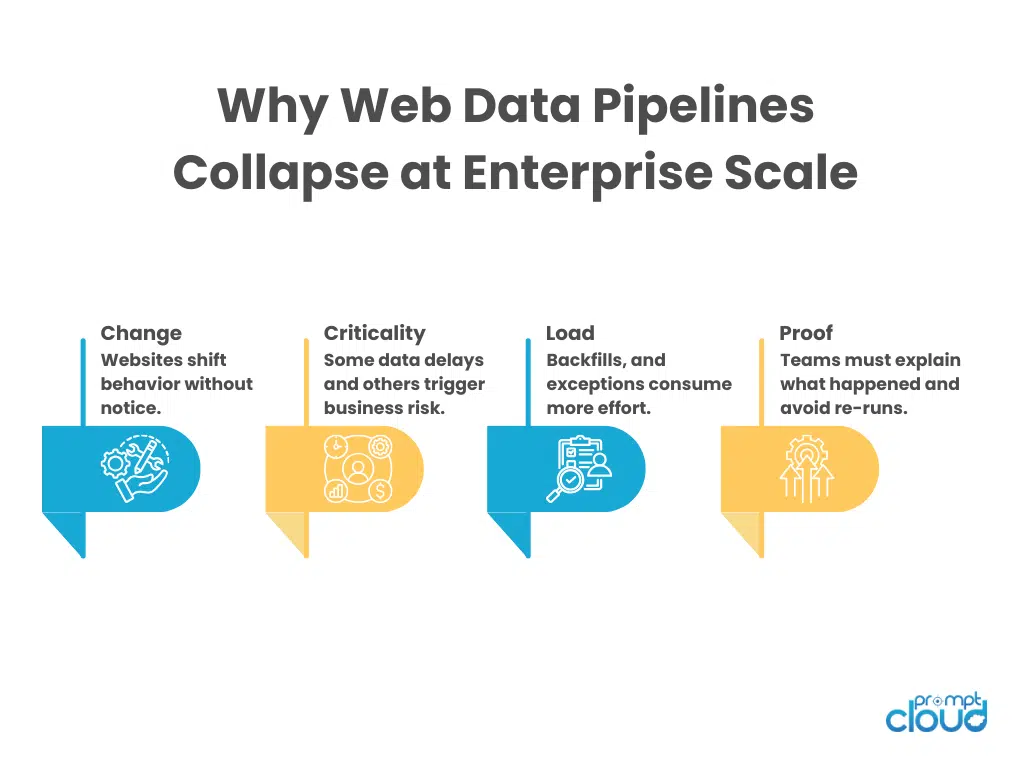 Why Web Data Pipelines Collapse at Enterprise Scale

Change
Websites shift behavior without notice.

Criticality
Some data delays and others trigger business risk.

Load
Backfills, and exceptions consume more effort.

Proof
Teams must explain what happened and avoid re-runs.

prompt cloud